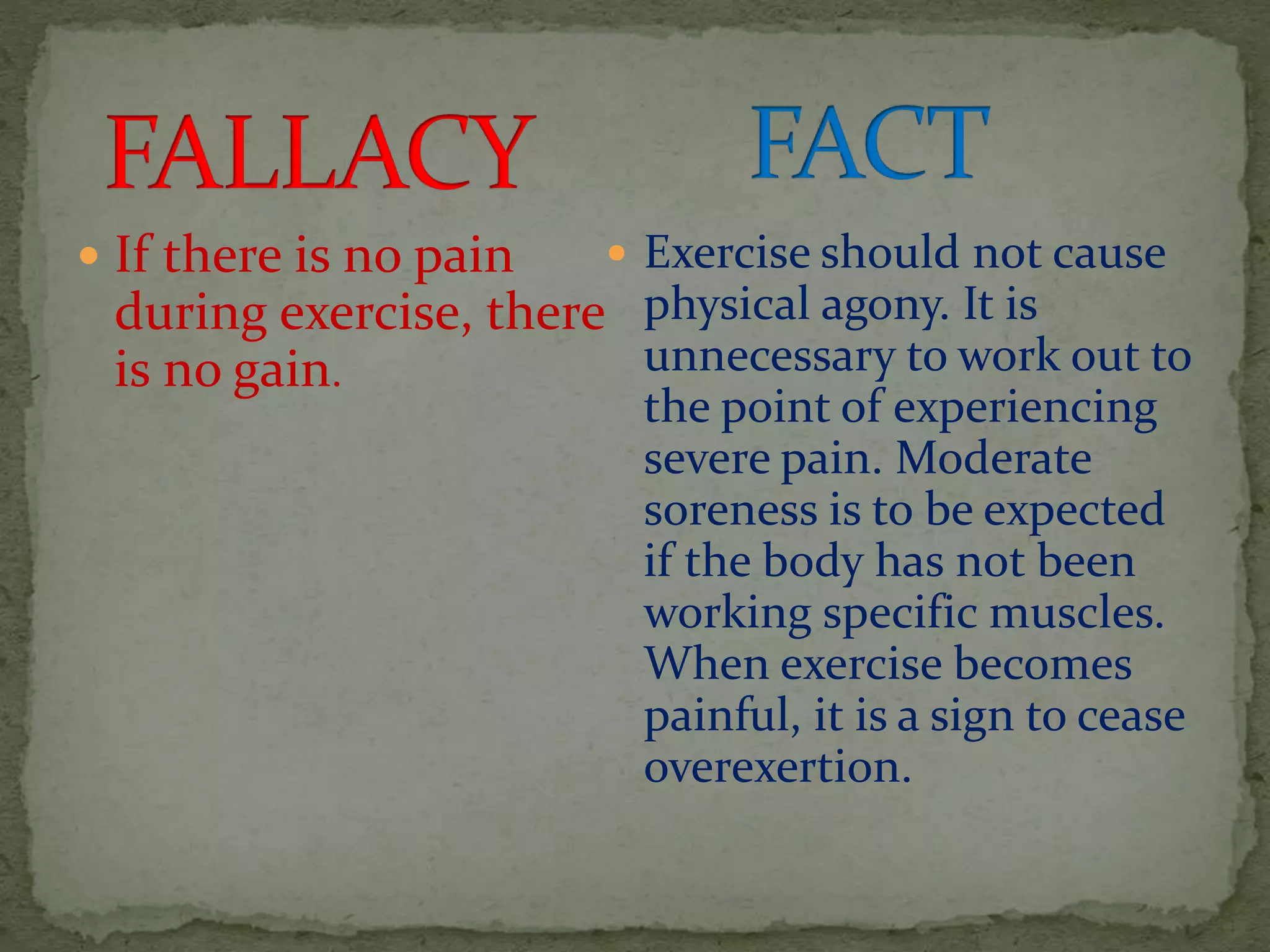 FALLACY

- If there is no pain during exercise, there is no gain.

FACT

- Exercise should not cause physical agony. It is unnecessary to work out to the point of experiencing severe pain. Moderate soreness is to be expected if the body has not been working specific muscles. When exercise becomes painful, it is a sign to cease overexertion.